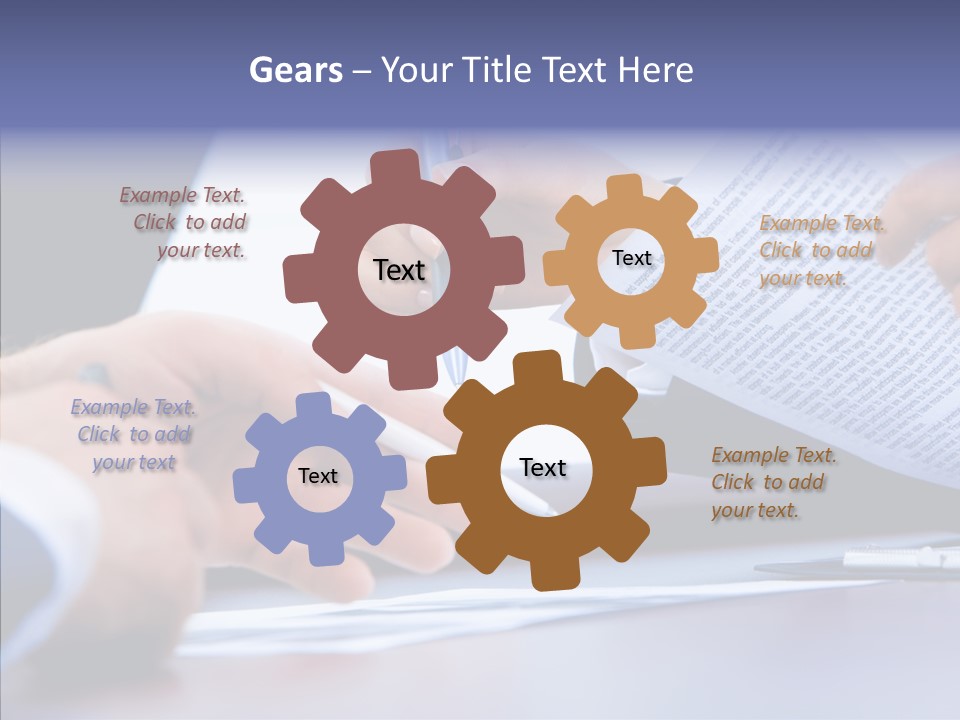 Gears – Your Title Text Here

Example Text. Click to add your text.

Text

Text

Example Text. Click to add your text.

Example Text. Click to add your text

Text

Text

Example Text. Click to add your text.